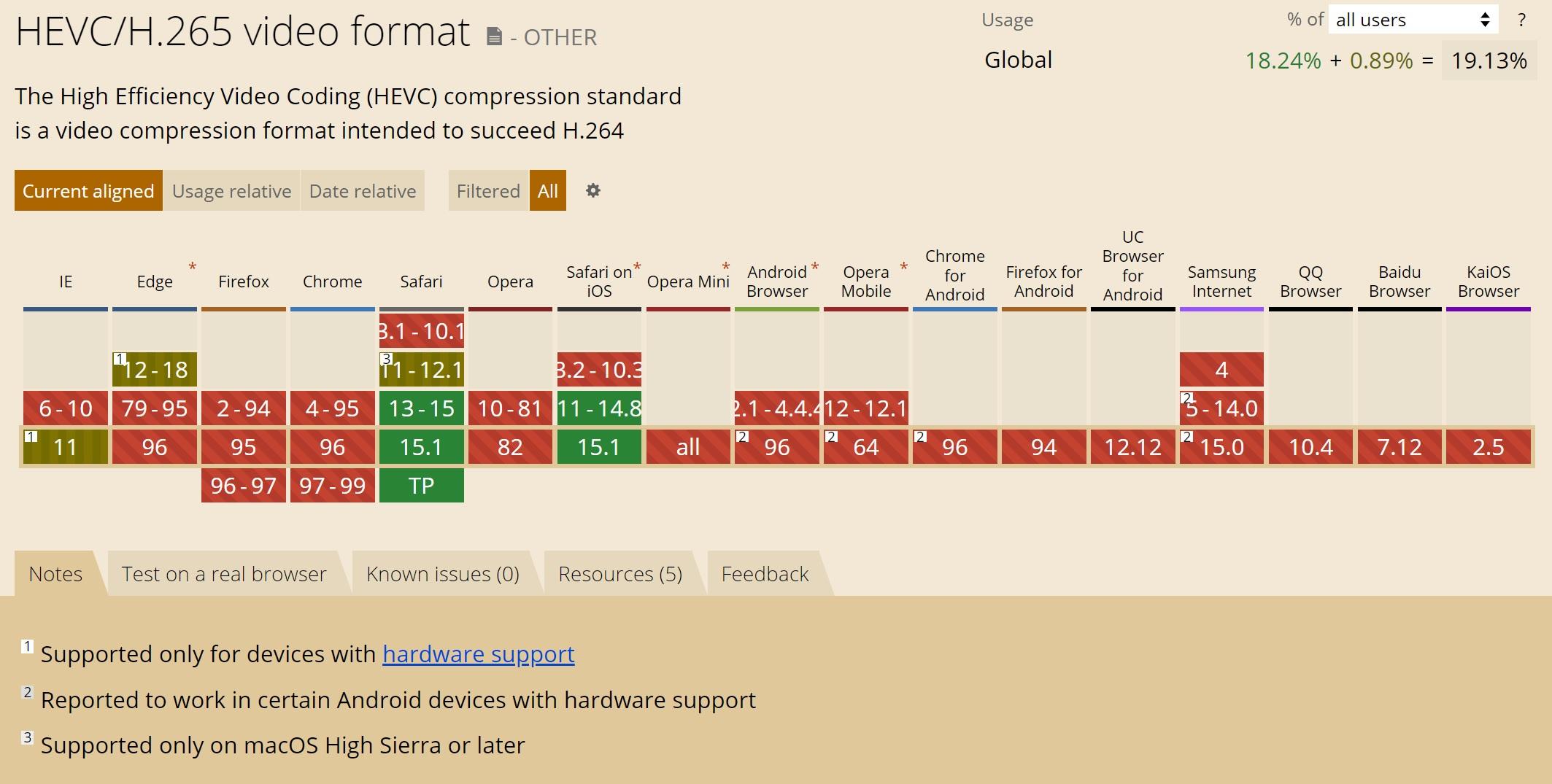 HEVC/H.265 video format - OTHER

Usage % of all users ?

Global 18.24% + 0.89% = 19.13%

The High Efficiency Video Coding (HEVC) compression standard is a video compression format intended to succeed H.264

Current aligned Usage relative Date relative Filtered All

| IE | Edge * | Firefox | Chrome | Safari | Opera | Safari on iOS * | Opera Mini * | Android Browser * | Opera Mobile * | Chrome for Android | Firefox for Android | UC Browser for Android | Samsung Internet | QQ Browser | Baidu Browser | KaiOS Browser |
|---|---|---|---|---|---|---|---|---|---|---|---|---|---|---|---|---|
| | | | | 3.1 - 10.1 | | | | | | | | | | | | |
| | 1 12 - 18 | | | 3 11 - 12.1 | | 3.2 - 10.3 | | | | | | | 4 | | | |
| 6 - 10 | 79 - 95 | 2 - 94 | 4 - 95 | 13 - 15 | 10 - 81 | 11 - 14.8 | | 2.1 - 4.4.4 | 12 - 12.1 | | | | 2 5 - 14.0 | | | |
| 1 11 | 96 | 95 | 96 | 15.1 | 82 | 15.1 | all | 2 96 | 2 64 | 2 96 | 94 | 12.12 | 2 15.0 | 10.4 | 7.12 | 2.5 |
| | | 96 - 97 | 97 - 99 | TP | | | | | | | | | | | | |

Notes Test on a real browser Known issues (0) Resources (5) Feedback

1 Supported only for devices with hardware support

2 Reported to work in certain Android devices with hardware support

3 Supported only on macOS High Sierra or later